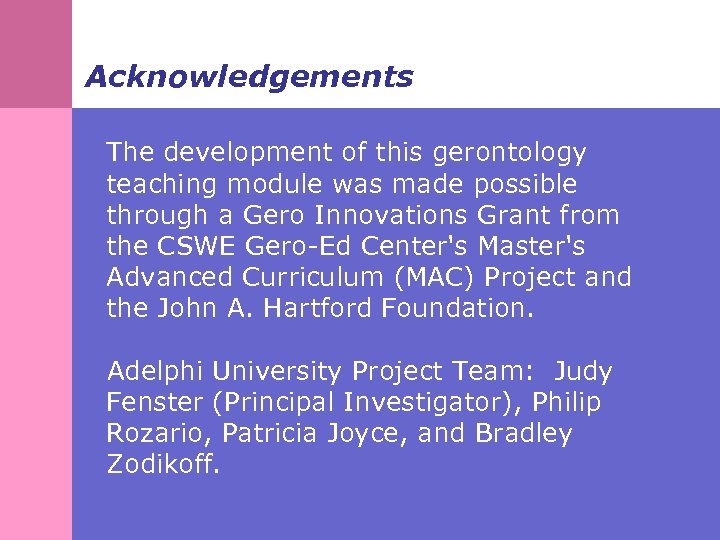 Acknowledgements

The development of this gerontology teaching module was made possible through a Gero Innovations Grant from the CSWE Gero-Ed Center's Master's Advanced Curriculum (MAC) Project and the John A. Hartford Foundation.

Adelphi University Project Team: Judy Fenster (Principal Investigator), Philip Rozario, Patricia Joyce, and Bradley Zodikoff.